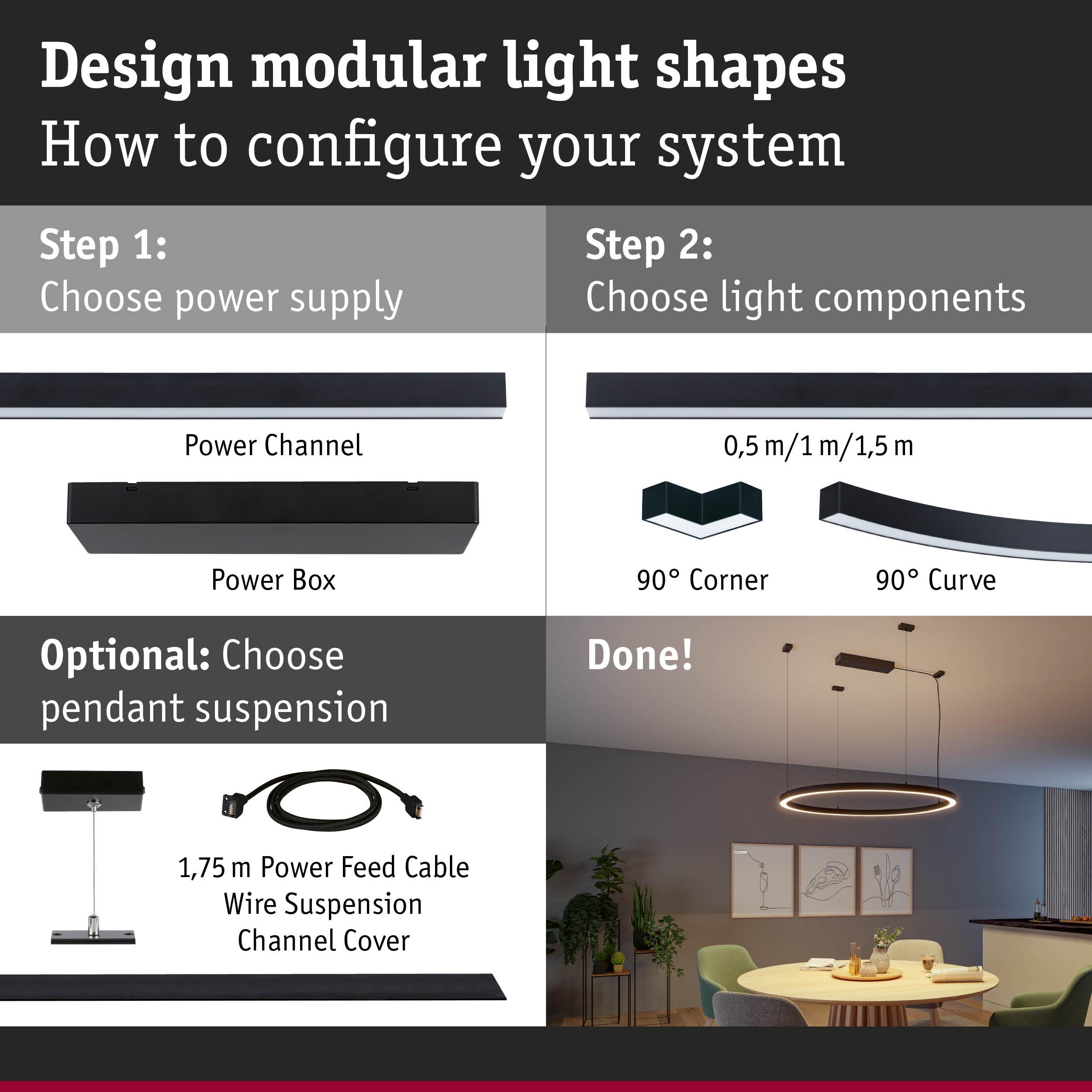 Design modular light shapes
How to configure your system

Step 1:
Choose power supply

Power Channel

Power Box

Step 2:
Choose light components

0,5 m/1 m/1,5 m

90° Corner

90° Curve

Optional: Choose pendant suspension

1,75 m Power Feed Cable
Wire Suspension
Channel Cover

Done!